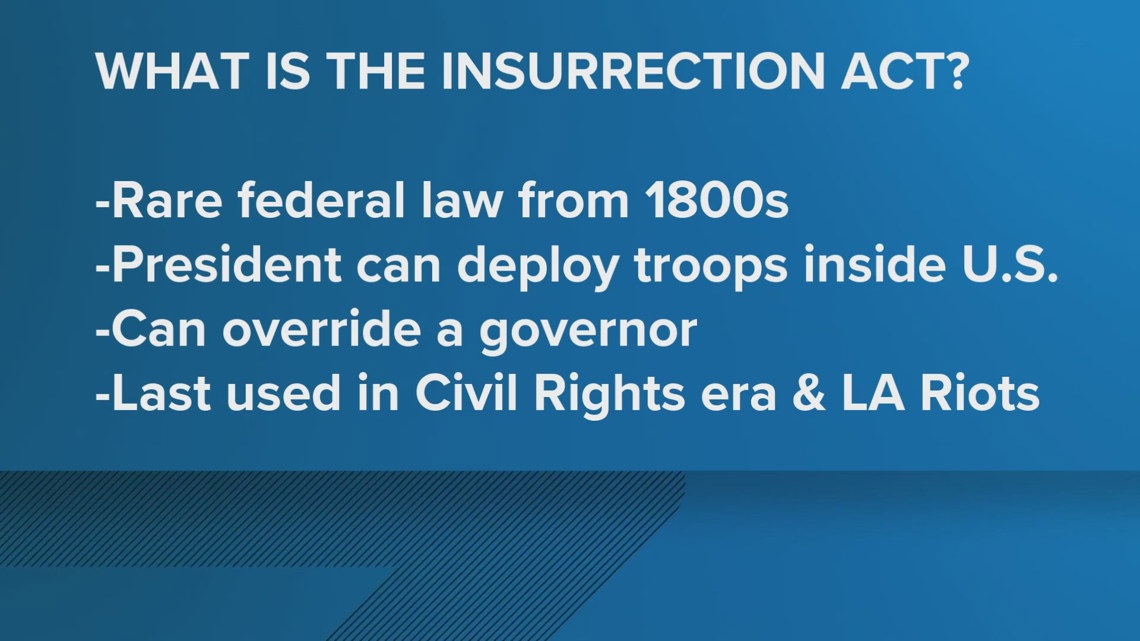 WHAT IS THE INSURRECTION ACT?

-Rare federal law from 1800s
-President can deploy troops inside U.S.
-Can override a governor
-Last used in Civil Rights era & LA Riots